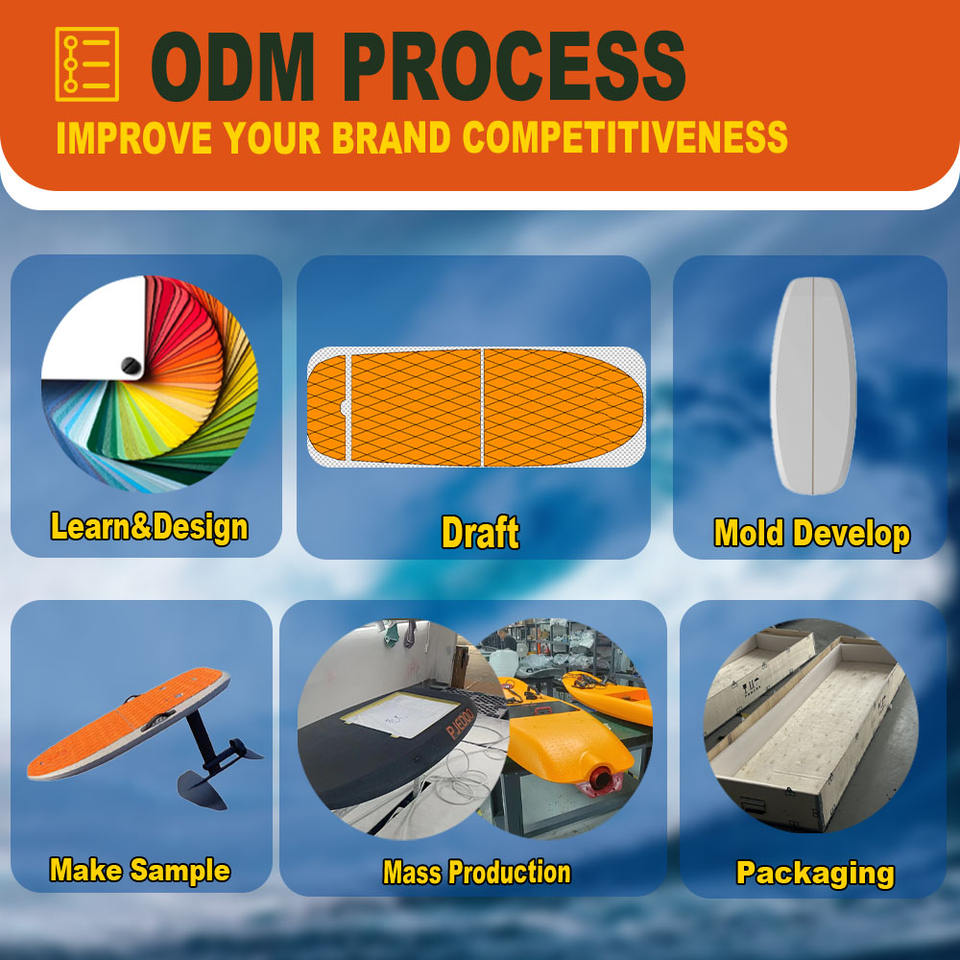 ODM PROCESS
IMPROVE YOUR BRAND COMPETITIVENESS

Learn&Design

Draft

Mold Develop

Make Sample

Mass Production

Packaging